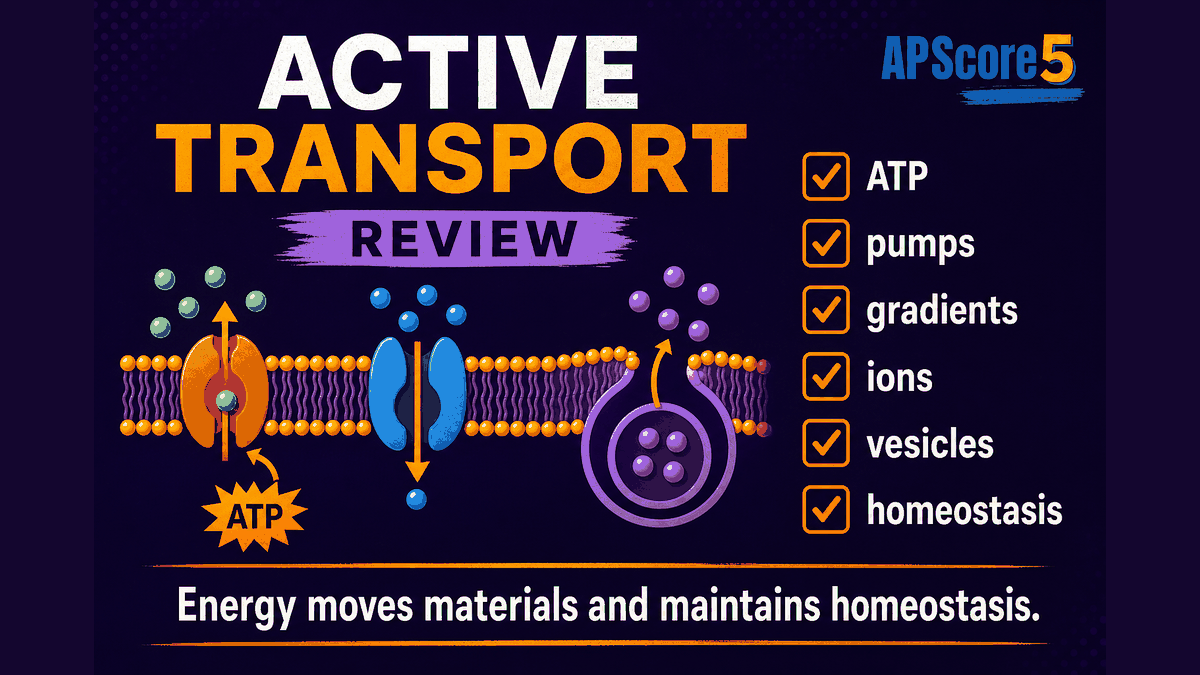 ACTIVE TRANSPORT

REVIEW

APScore5

ATP

pumps

gradients

ions

vesicles

homeostasis

ATP

Energy moves materials and maintains homeostasis.